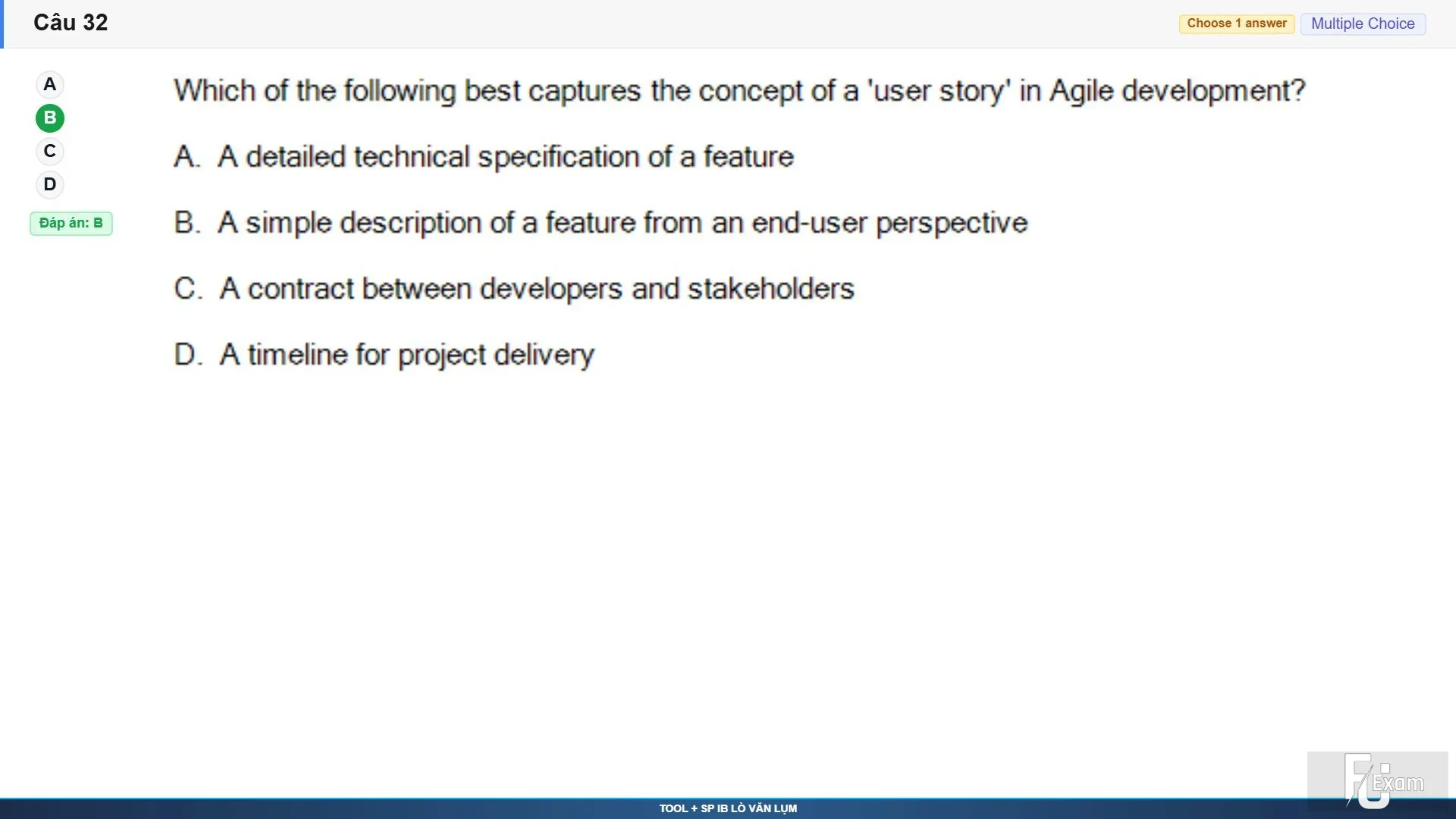 Câu 32

Choose 1 answer Multiple Choice

A
B
C
D

Đáp án: B

Which of the following best captures the concept of a 'user story' in Agile development?

A. A detailed technical specification of a feature

B. A simple description of a feature from an end-user perspective

C. A contract between developers and stakeholders

D. A timeline for project delivery

FU Exam

TOOL + SP IB LÒ VĂN LỤM